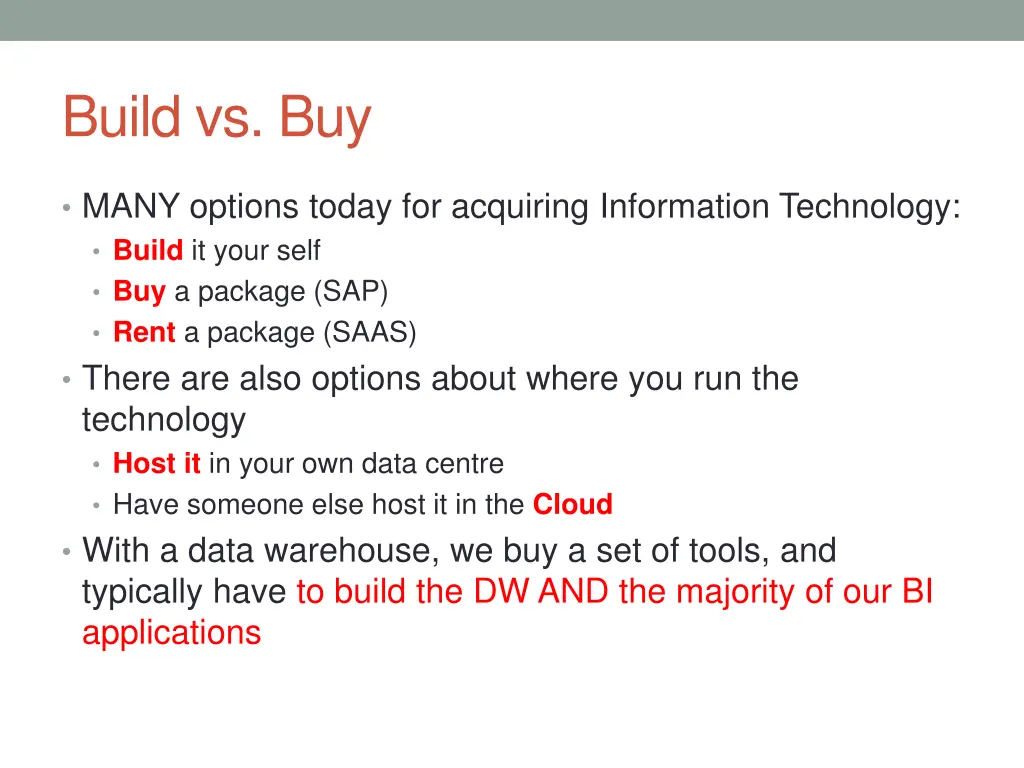 Build vs. Buy

• MANY options today for acquiring Information Technology:
  • Build it your self
  • Buy a package (SAP)
  • Rent a package (SAAS)
• There are also options about where you run the technology
  • Host it in your own data centre
  • Have someone else host it in the Cloud
• With a data warehouse, we buy a set of tools, and typically have to build the DW AND the majority of our BI applications